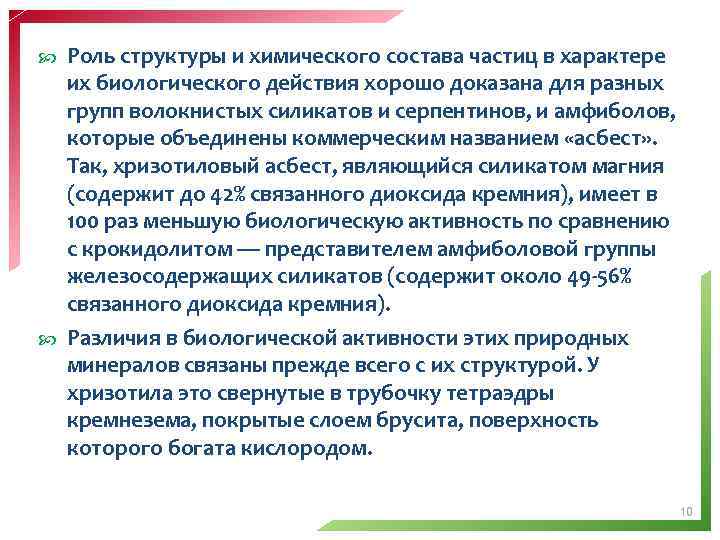 Роль структуры и химического состава частиц в характере их биологического действия хорошо доказана для разных групп волокнистых силикатов и серпентинов, и амфиболов, которые объединены коммерческим названием «асбест». Так, хризотиловый асбест, являющийся силикатом магния (содержит до 42% связанного диоксида кремния), имеет в 100 раз меньшую биологическую активность по сравнению с крокидолитом — представителем амфиболовой группы железосодержащих силикатов (содержит около 49-56% связанного диоксида кремния).

Различия в биологической активности этих природных минералов связаны прежде всего с их структурой. У хризотила это свернутые в трубочку тетраэдры кремнезема, покрытые слоем брусита, поверхность которого богата кислородом.

10